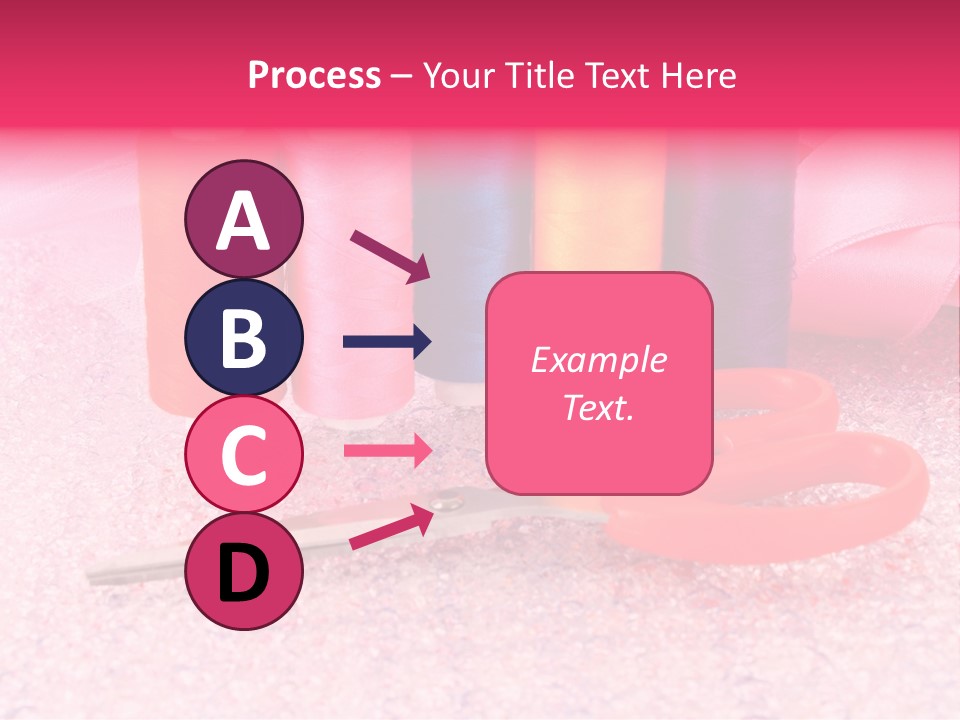 Process – Your Title Text Here

A

B

C

D

Example Text.